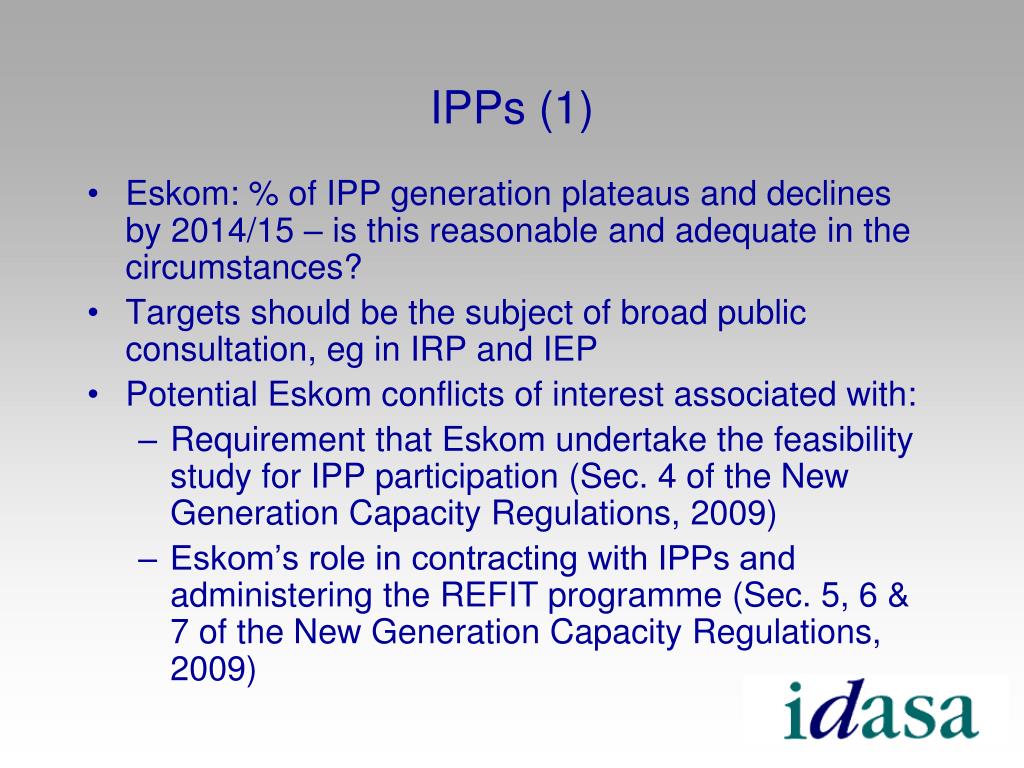 IPPs (1)

• Eskom: % of IPP generation plateaus and declines by 2014/15 – is this reasonable and adequate in the circumstances?
• Targets should be the subject of broad public consultation, eg in IRP and IEP
• Potential Eskom conflicts of interest associated with:
– Requirement that Eskom undertake the feasibility study for IPP participation (Sec. 4 of the New Generation Capacity Regulations, 2009)
– Eskom's role in contracting with IPPs and administering the REFIT programme (Sec. 5, 6 & 7 of the New Generation Capacity Regulations, 2009)

idasa